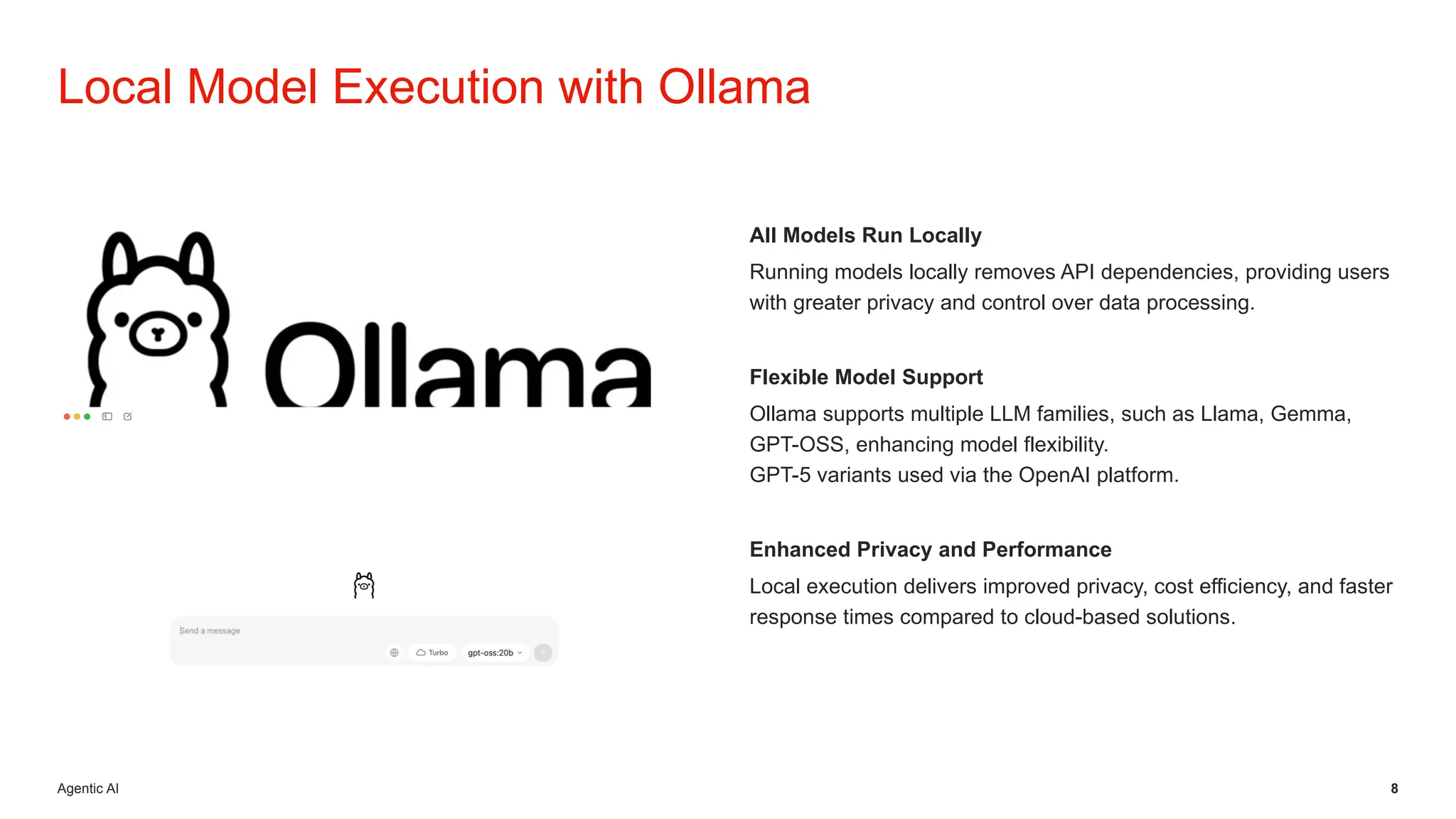 Local Model Execution with Ollama

Ollama

Send a message

Turbo

gpt-oss:20b

All Models Run Locally

Running models locally removes API dependencies, providing users with greater privacy and control over data processing.

Flexible Model Support

Ollama supports multiple LLM families, such as Llama, Gemma, GPT-OSS, enhancing model flexibility.
GPT-5 variants used via the OpenAI platform.

Enhanced Privacy and Performance

Local execution delivers improved privacy, cost efficiency, and faster response times compared to cloud-based solutions.

Agentic AI

8